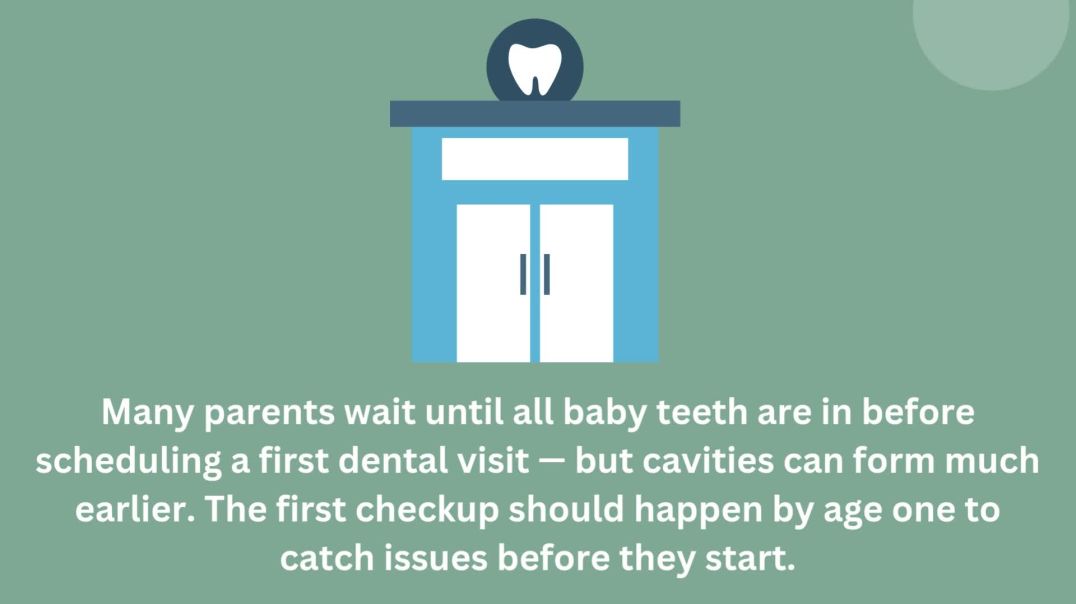 Many parents wait until all baby teeth are in before scheduling a first dental visit — but cavities can form much earlier. The first checkup should happen by age one to catch issues before they start.